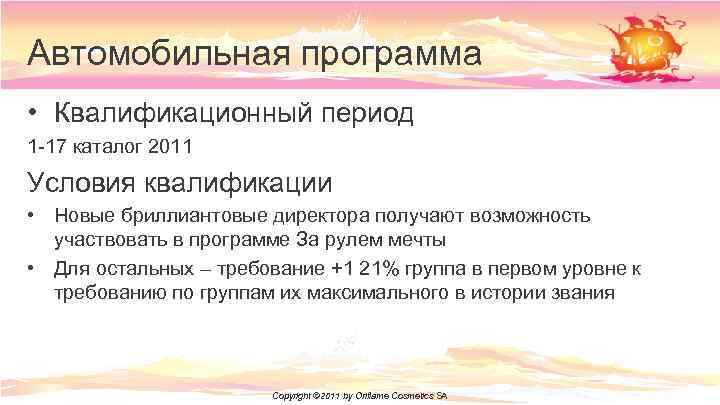 Автомобильная программа

• Квалификационный период

1-17 каталог 2011

Условия квалификации

• Новые бриллиантовые директора получают возможность участвовать в программе За рулем мечты

• Для остальных – требование +1 21% группа в первом уровне к требованию по группам их максимального в истории звания

Copyright ©2011 by Oriflame Cosmetics SA